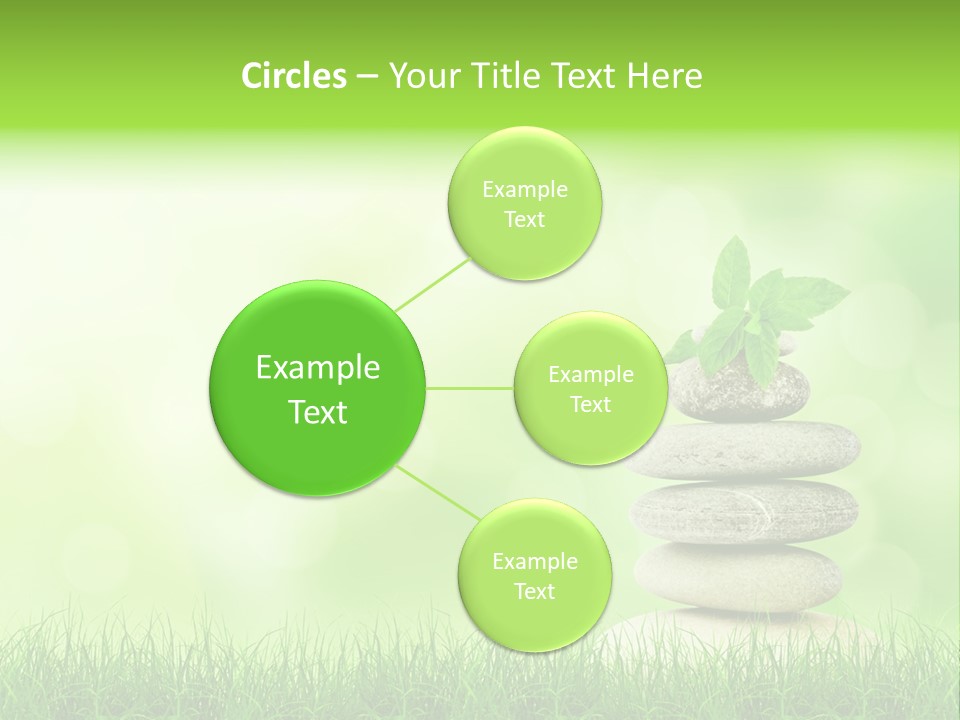 Circles – Your Title Text Here

Example Text

Example Text

Example Text

Example Text